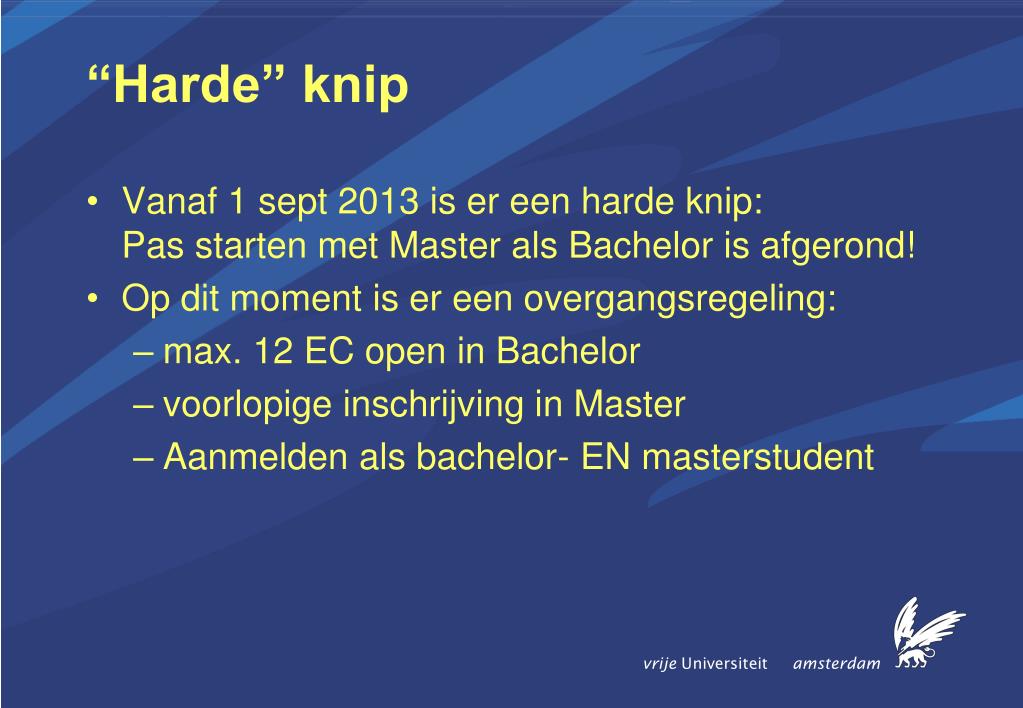 “Harde” knip

• Vanaf 1 sept 2013 is er een harde knip: Pas starten met Master als Bachelor is afgerond!
• Op dit moment is er een overgangsregeling:
– max. 12 EC open in Bachelor
– voorlopige inschrijving in Master
– Aanmelden als bachelor- EN masterstudent

vrije Universiteit amsterdam